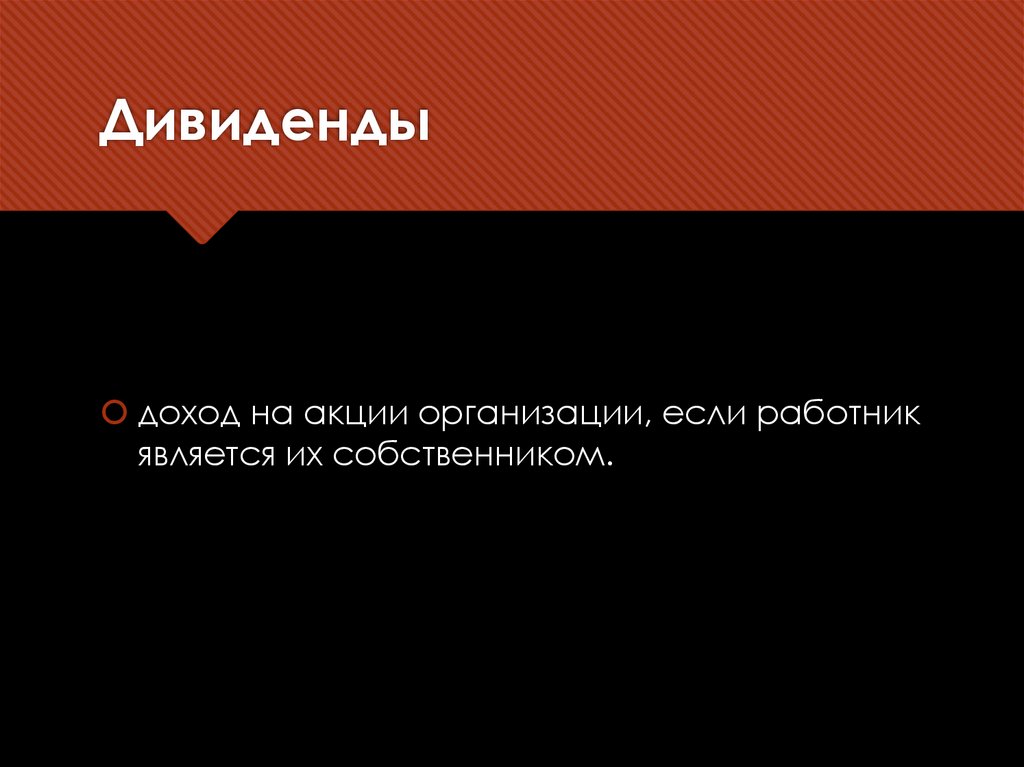 Дивиденды

доход на акции организации, если работник является их собственником.